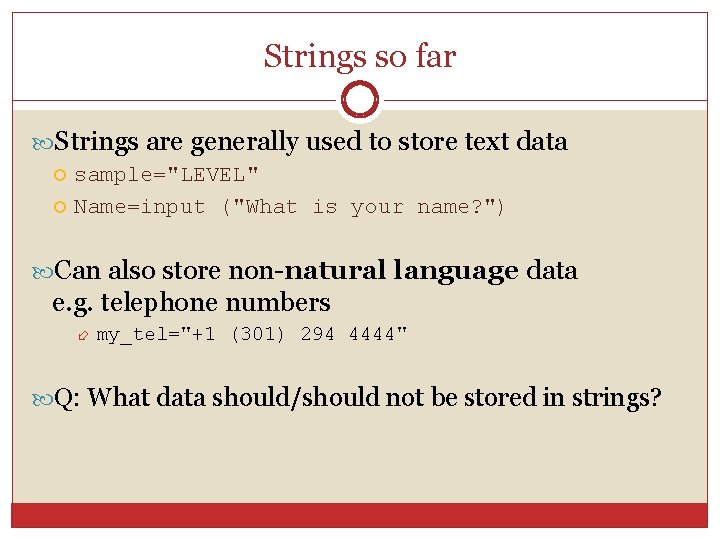 Strings so far

Strings are generally used to store text data

sample="LEVEL"

Name=input ("What is your name?")

Can also store non-natural language data e.g. telephone numbers

my_tel="+1 (301) 294 4444"

Q: What data should/should not be stored in strings?